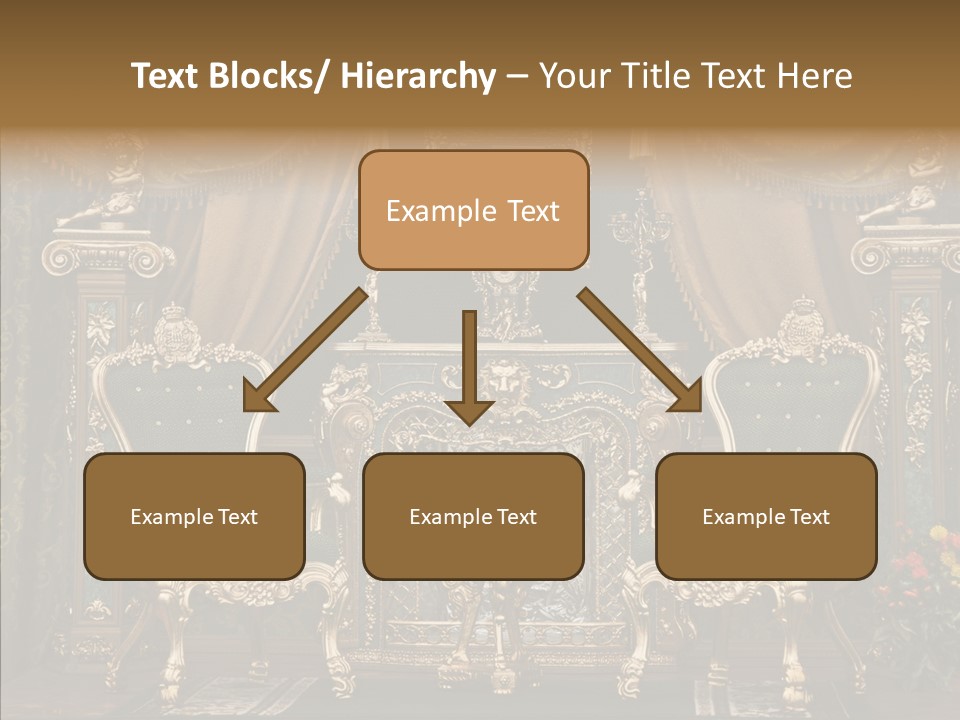 Text Blocks/ Hierarchy – Your Title Text Here

Example Text

Example Text

Example Text

Example Text